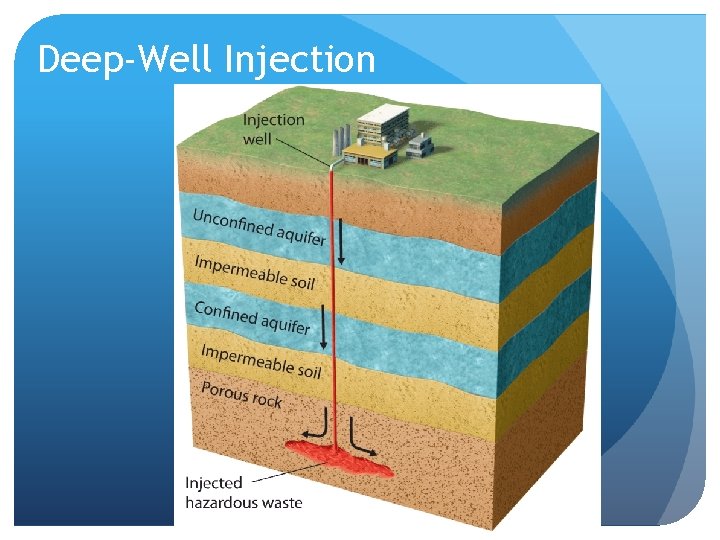 Deep-Well Injection

Injection well

Unconfined aquifer

Impermeable soil

Confined aquifer

Impermeable soil

Porous rock

Injected hazardous waste